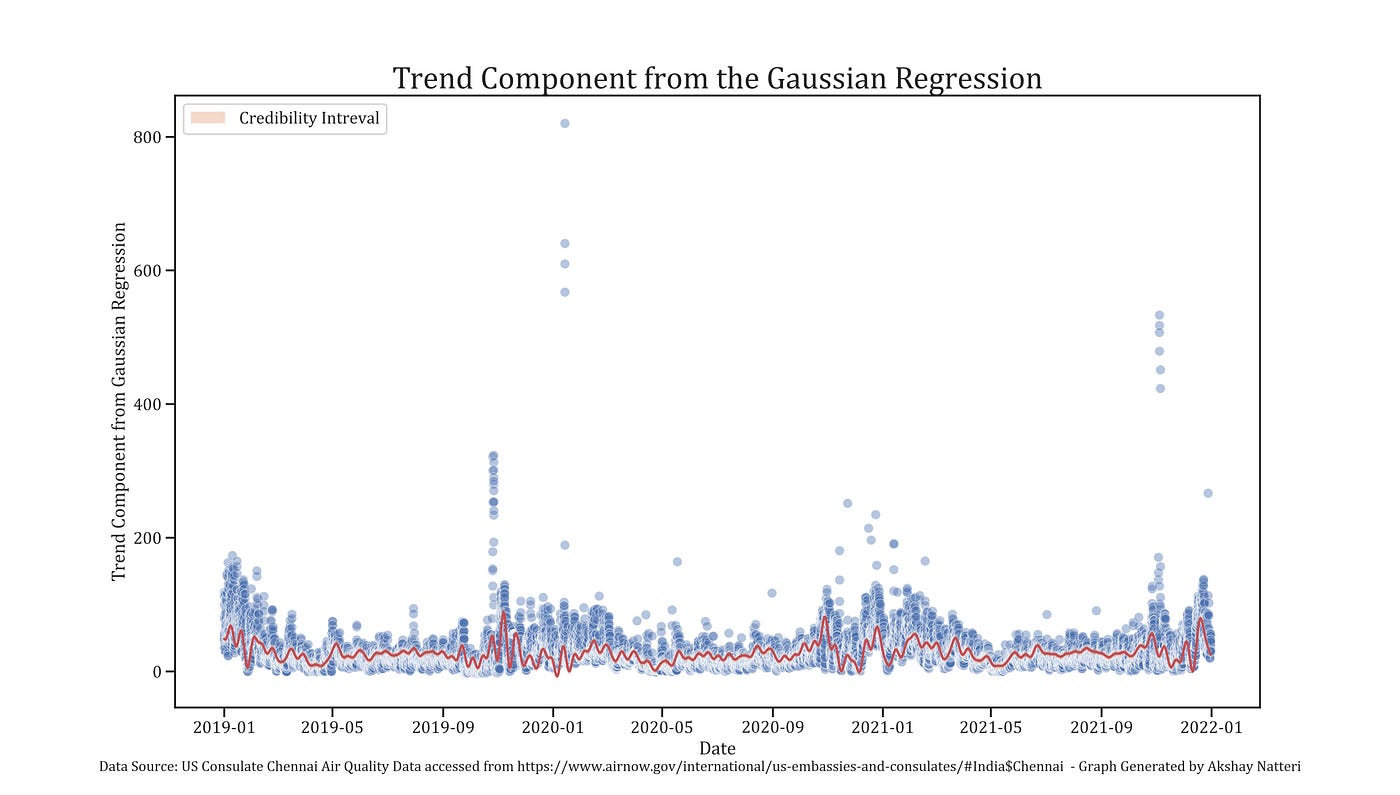 Trend Component from the Gaussian Regression

Credibility Intreval

Trend Component from Gaussian Regression

800
600
400
200
0

2019-01
2019-05
2019-09
2020-01
2020-05
2020-09
2021-01
2021-05
2021-09
2022-01

Date

Data Source: US Consulate Chennai Air Quality Data accessed from https://www.airnow.gov/international/us-embassies-and-consulates/#India$Chennai - Graph Generated by Akshay Natteri